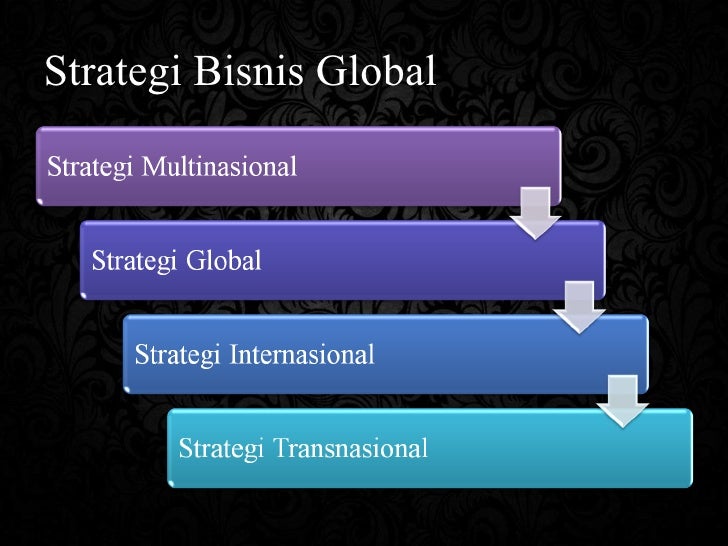 Strategi Bisnis Global

Strategi Multinasional

Strategi Global

Strategi Internasional

Strategi Transnasional